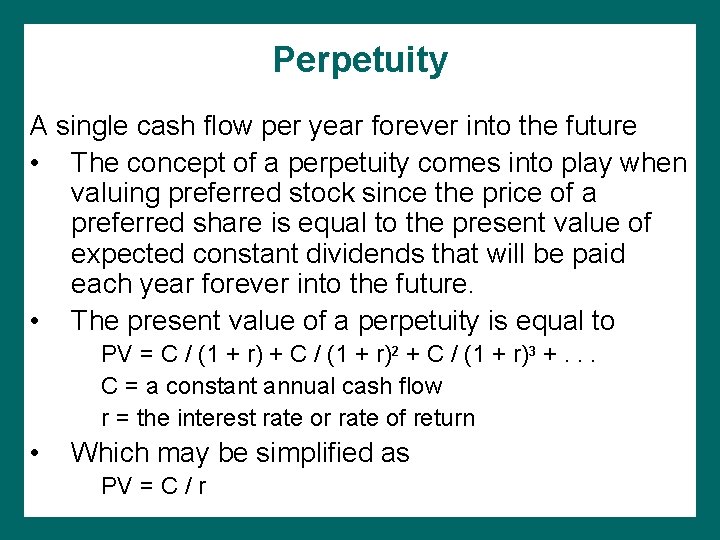 Perpetuity

A single cash flow per year forever into the future

• The concept of a perpetuity comes into play when valuing preferred stock since the price of a preferred share is equal to the present value of expected constant dividends that will be paid each year forever into the future.

• The present value of a perpetuity is equal to

$PV = C / (1 + r) + C / (1 + r)^2 + C / (1 + r)^3 + . . .$

C = a constant annual cash flow

r = the interest rate or rate of return

• Which may be simplified as

$PV = C / r$